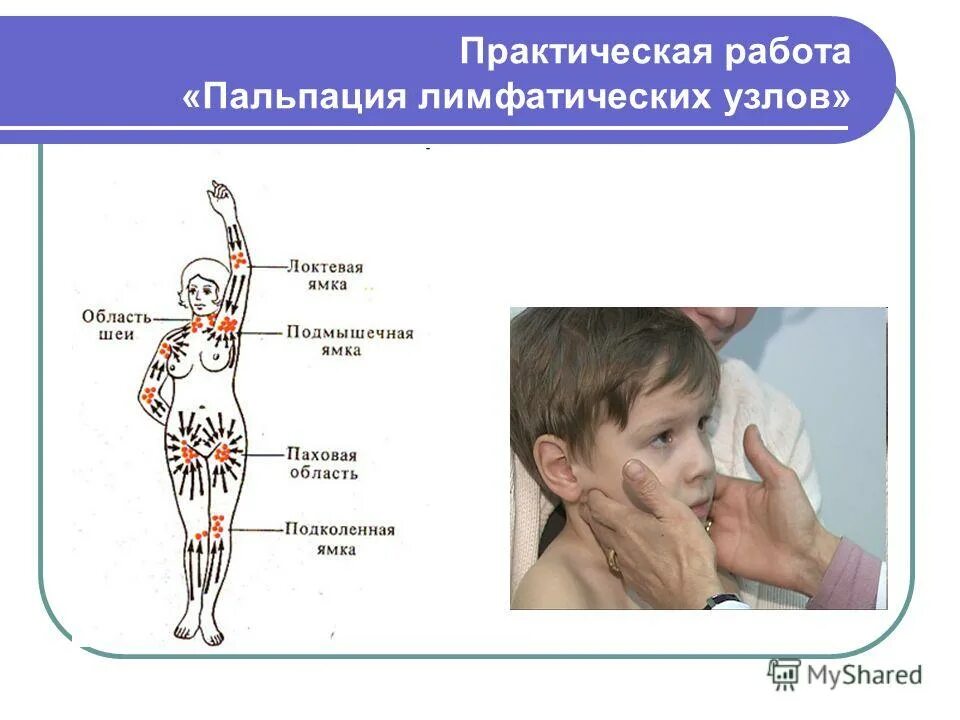 Практическая работа
«Пальпация лимфатических узлов»

Локтевая ямка

Область шеи

Подмышечная ямка

Паховая область

Подколенная ямка

MyShared